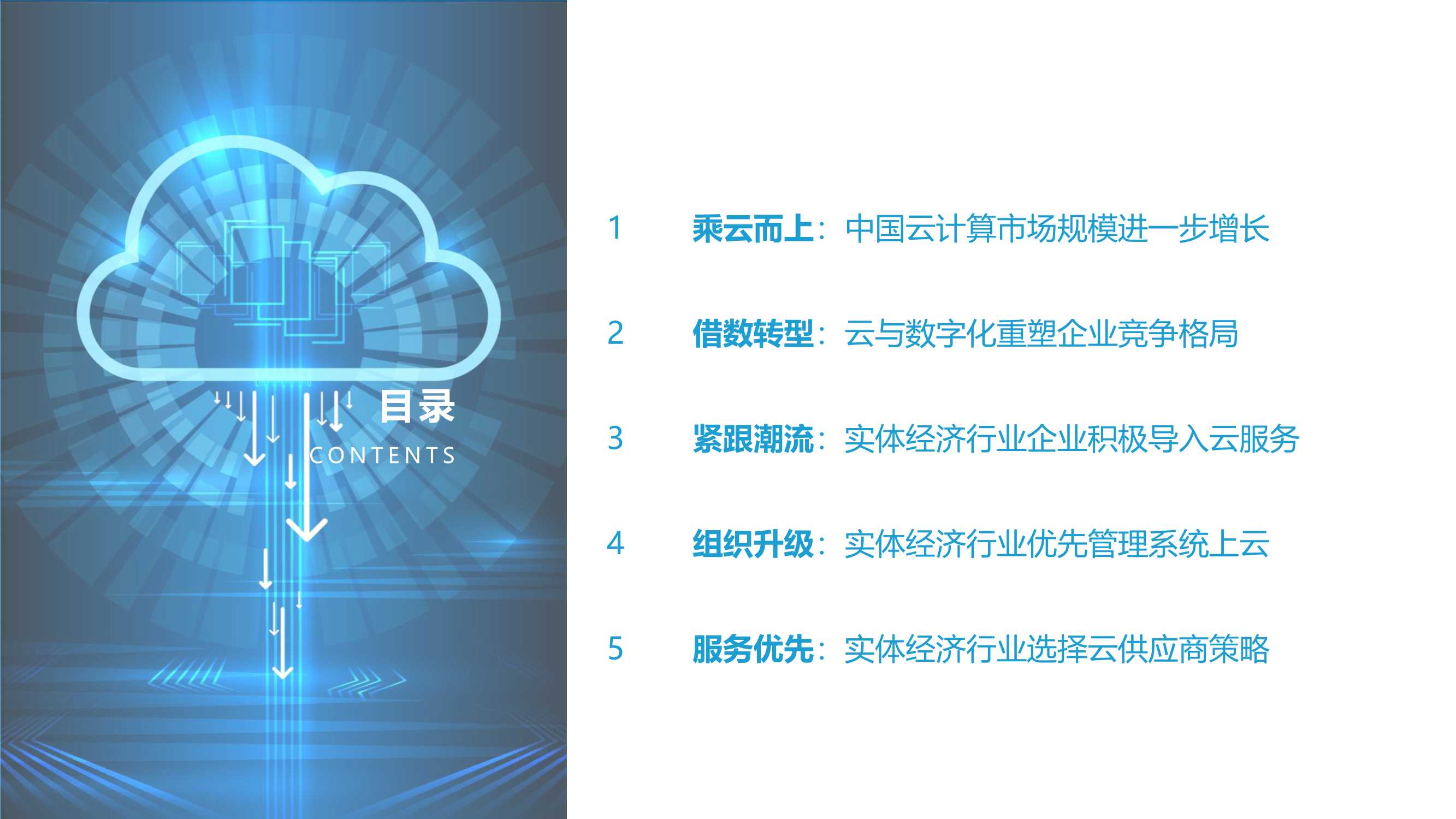 目录
CONTENTS

1 乘云而上：中国云计算市场规模进一步增长

2 借数转型：云与数字化重塑企业竞争格局

3 紧跟潮流：实体经济行业企业积极导入云服务

4 组织升级：实体经济行业优先管理系统上云

5 服务优先：实体经济行业选择云供应商策略